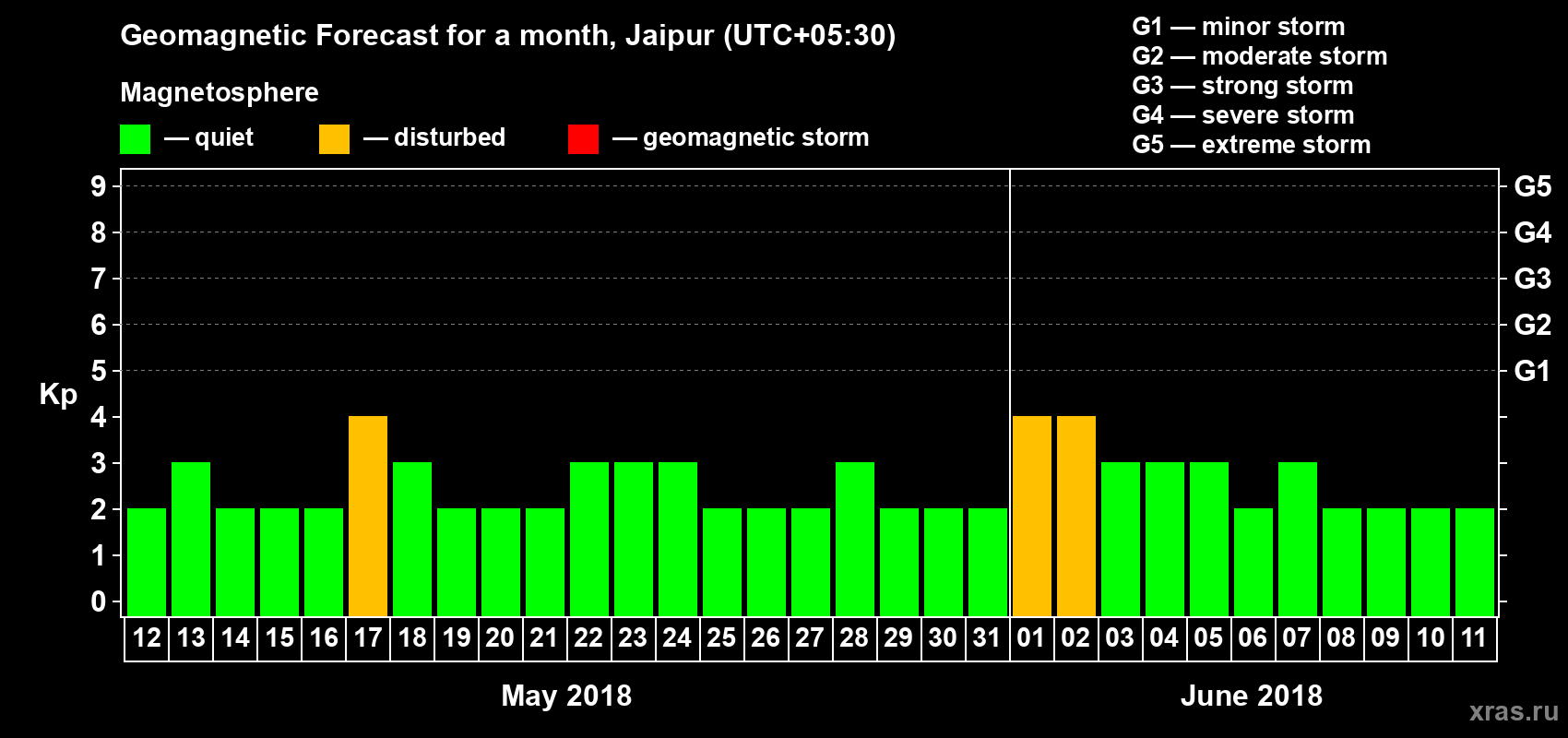 Geomagnetic Forecast for a month, Jaipur (UTC+05:30)

Magnetosphere

— quiet — disturbed — geomagnetic storm

G1 — minor storm
G2 — moderate storm
G3 — strong storm
G4 — severe storm
G5 — extreme storm

Kp

9 8 7 6 5 4 3 2 1 0

G5 G4 G3 G2 G1

12 13 14 15 16 17 18 19 20 21 22 23 24 25 26 27 28 29 30 31 01 02 03 04 05 06 07 08 09 10 11

May 2018

June 2018

xras.ru